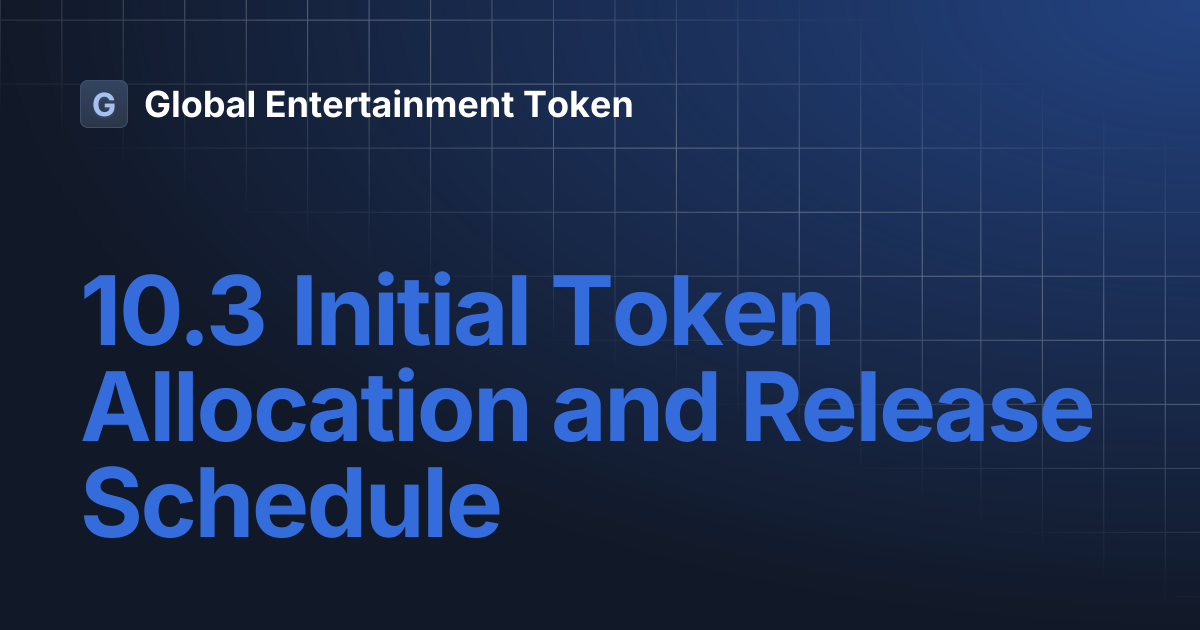 G Global Entertainment Token

10.3 Initial Token Allocation and Release Schedule